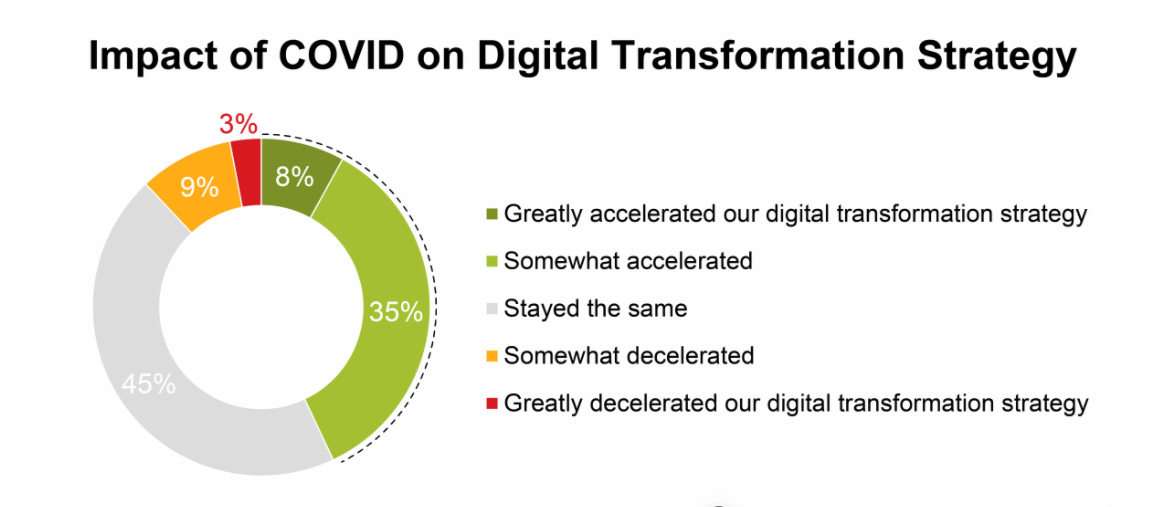 Impact of COVID on Digital Transformation Strategy

3%

8%

9%

35%

45%

Greatly accelerated our digital transformation strategy
Somewhat accelerated
Stayed the same
Somewhat decelerated
Greatly decelerated our digital transformation strategy